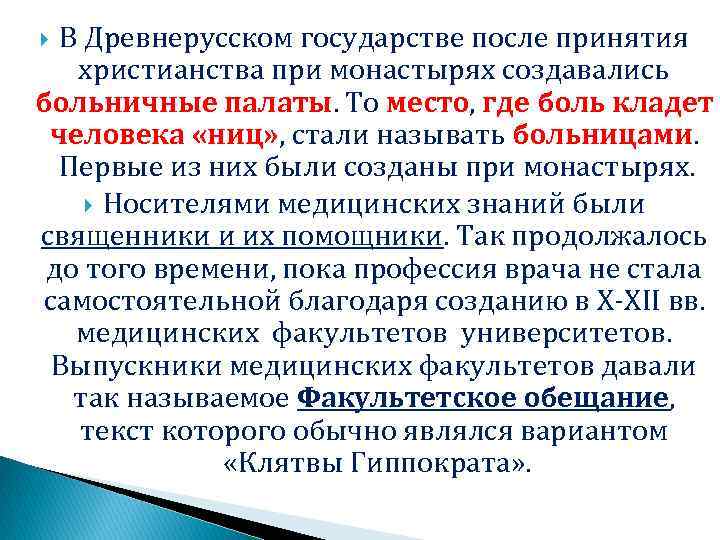 В Древнерусском государстве после принятия христианства при монастырях создавались больничные палаты. То место, где боль кладет человека «ниц», стали называть больницами. Первые из них были созданы при монастырях.

Носителями медицинских знаний были священники и их помощники. Так продолжалось до того времени, пока профессия врача не стала самостоятельной благодаря созданию в X-XII вв. медицинских факультетов университетов. Выпускники медицинских факультетов давали так называемое Факультетское обещание, текст которого обычно являлся вариантом «Клятвы Гиппократа».